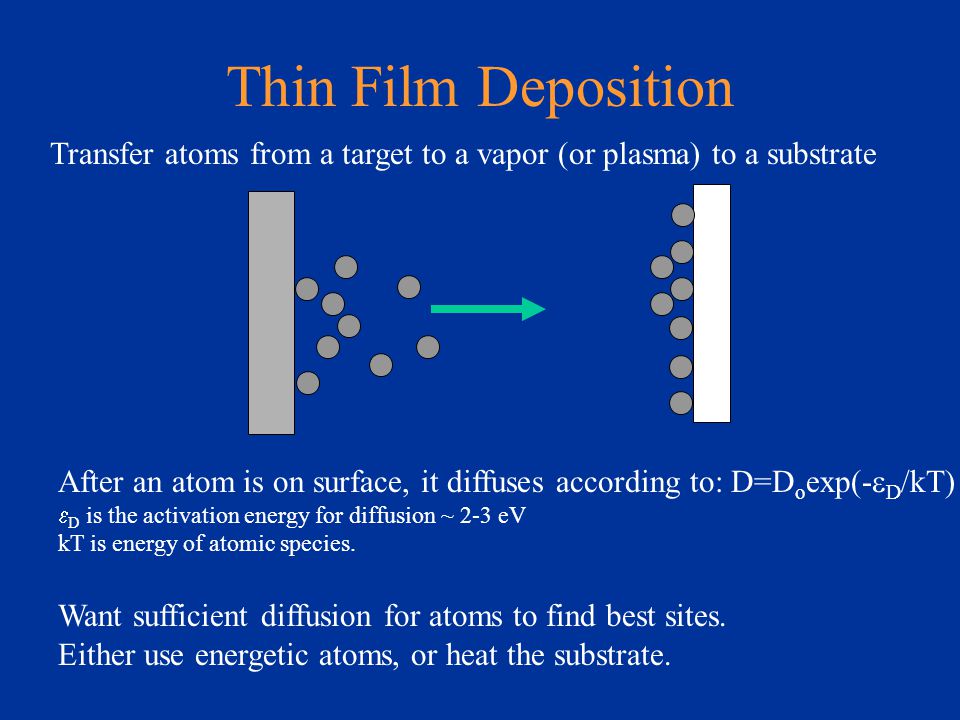 Thin Film Deposition

Transfer atoms from a target to a vapor (or plasma) to a substrate

After an atom is on surface, it diffuses according to: $D=D_o\exp(-\varepsilon_D/kT)$
$\varepsilon_D$ is the activation energy for diffusion ~ 2-3 eV
kT is energy of atomic species.

Want sufficient diffusion for atoms to find best sites.
Either use energetic atoms, or heat the substrate.